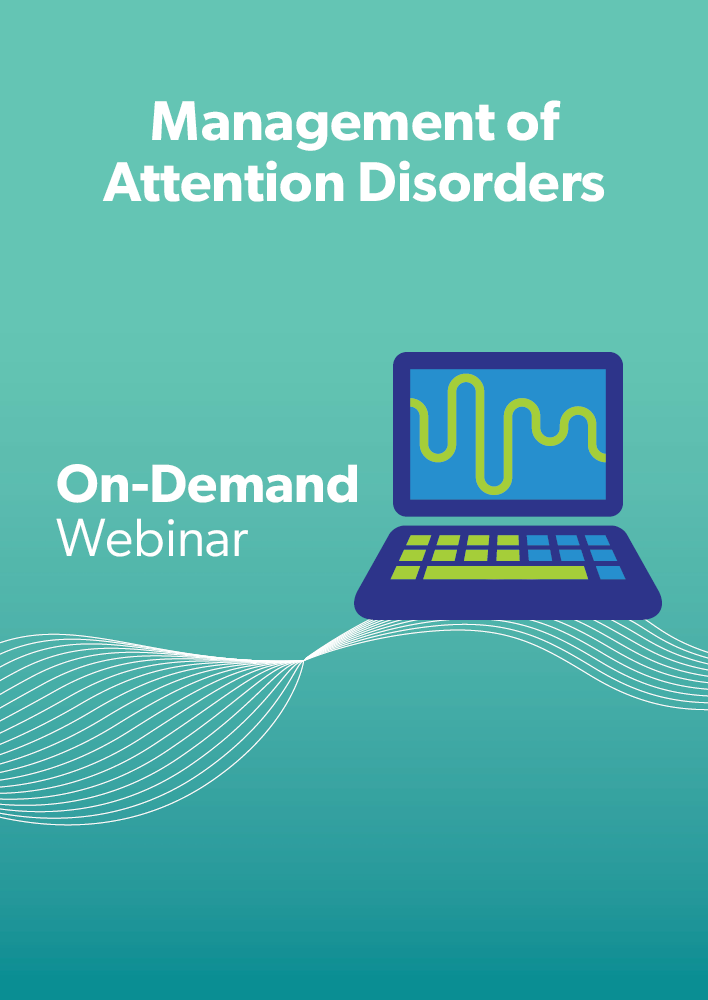 Management of Attention Disorders

On-Demand
Webinar